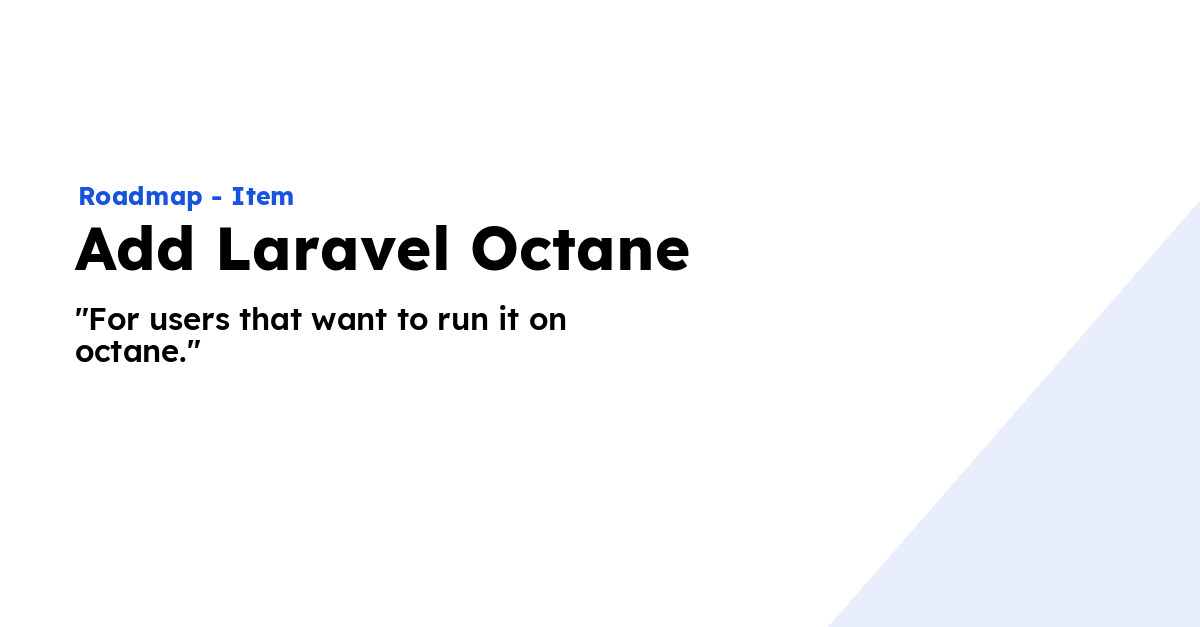 Roadmap - Item

Add Laravel Octane

"For users that want to run it on octane."